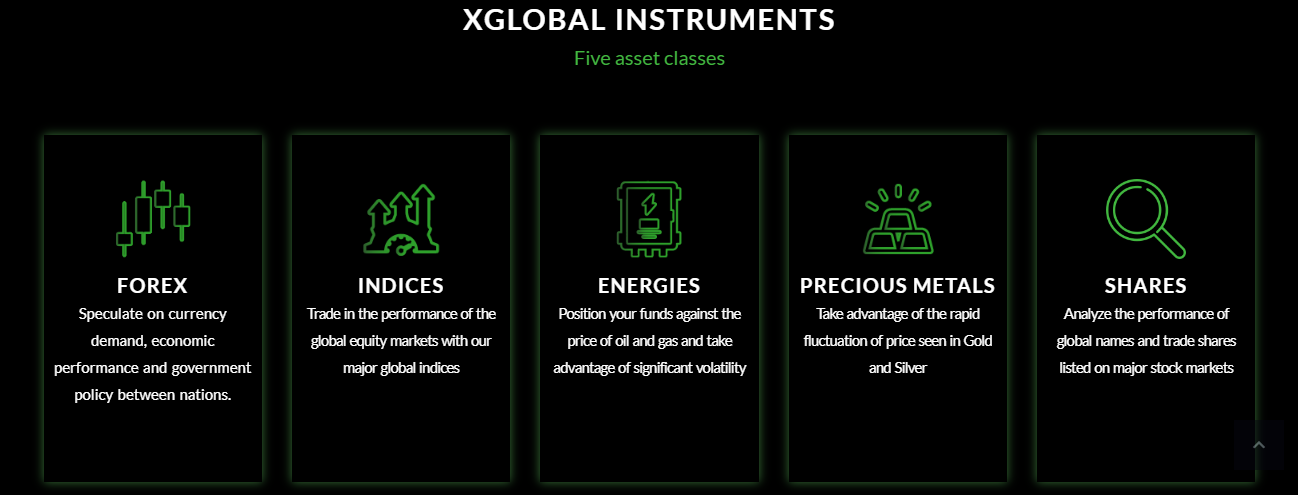 XGLOBAL INSTRUMENTS

Five asset classes

FOREX
Speculate on currency demand, economic performance and government policy between nations.

INDICES
Trade in the performance of the global equity markets with our major global indices

ENERGIES
Position your funds against the price of oil and gas and take advantage of significant volatility

PRECIOUS METALS
Take advantage of the rapid fluctuation of price seen in Gold and Silver

SHARES
Analyze the performance of global names and trade shares listed on major stock markets